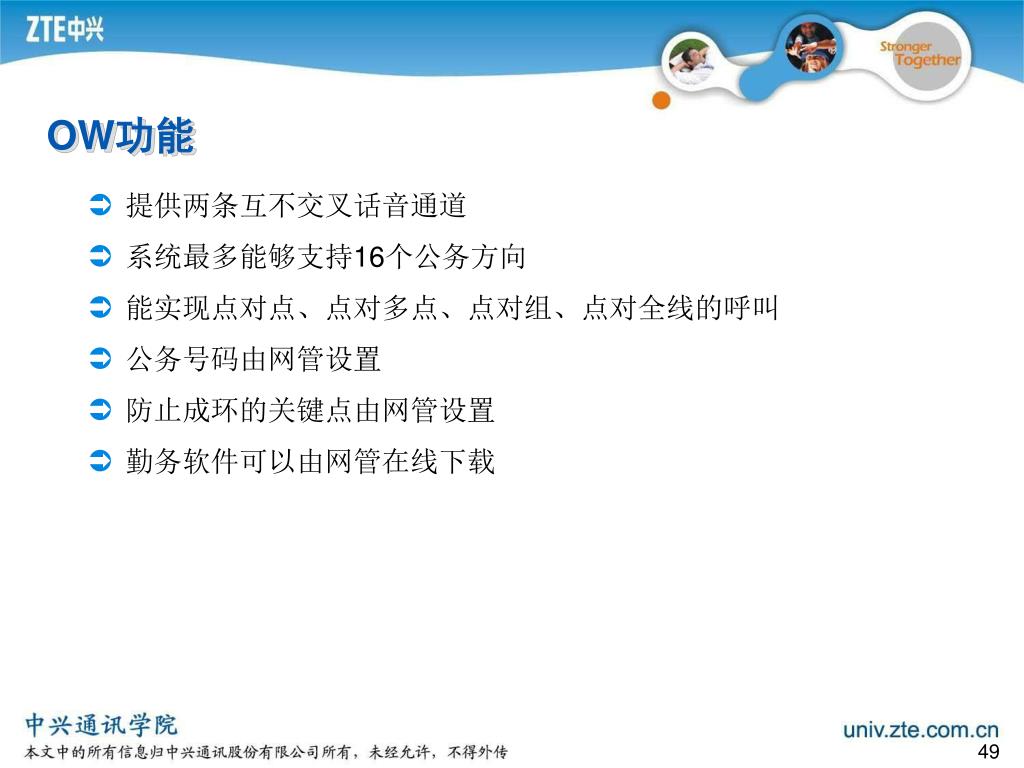 ZTE中兴

Stronger Together

OW功能

提供两条互不交叉话音通道

系统最多能够支持16个公务方向

能实现点对点、点对多点、点对组、点对全线的呼叫

公务号码由网管设置

防止成环的关键点由网管设置

勤务软件可以由网管在线下载

中兴通讯学院

本文中的所有信息归中兴通讯股份有限公司所有，未经允许，不得外传

univ.zte.com.cn

49